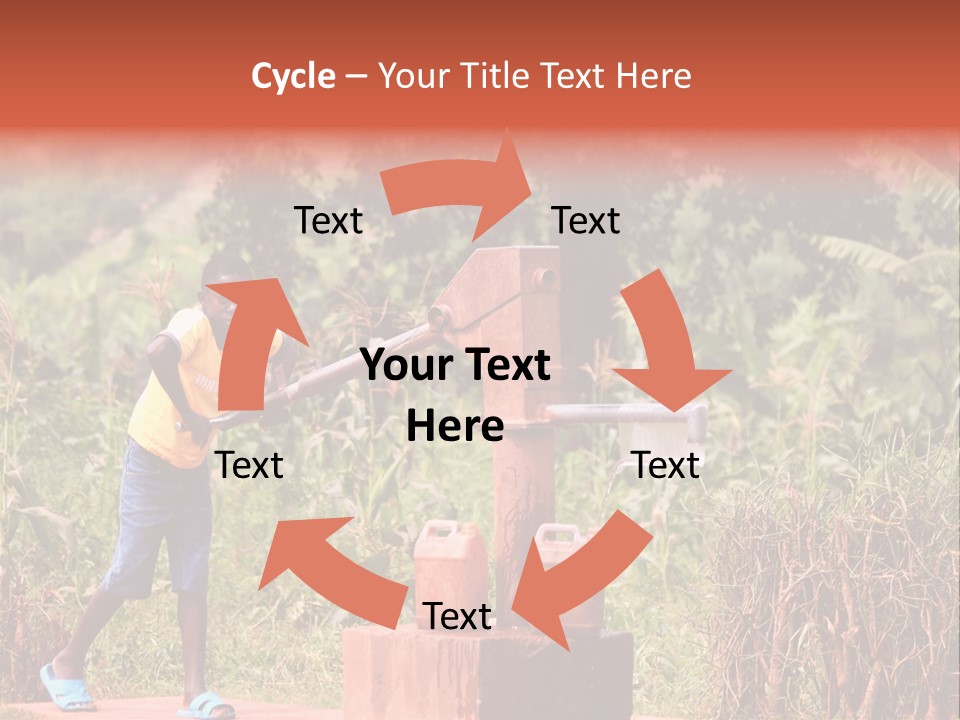 Cycle – Your Title Text Here

Text

Text

Your Text Here

Text

Text

Text